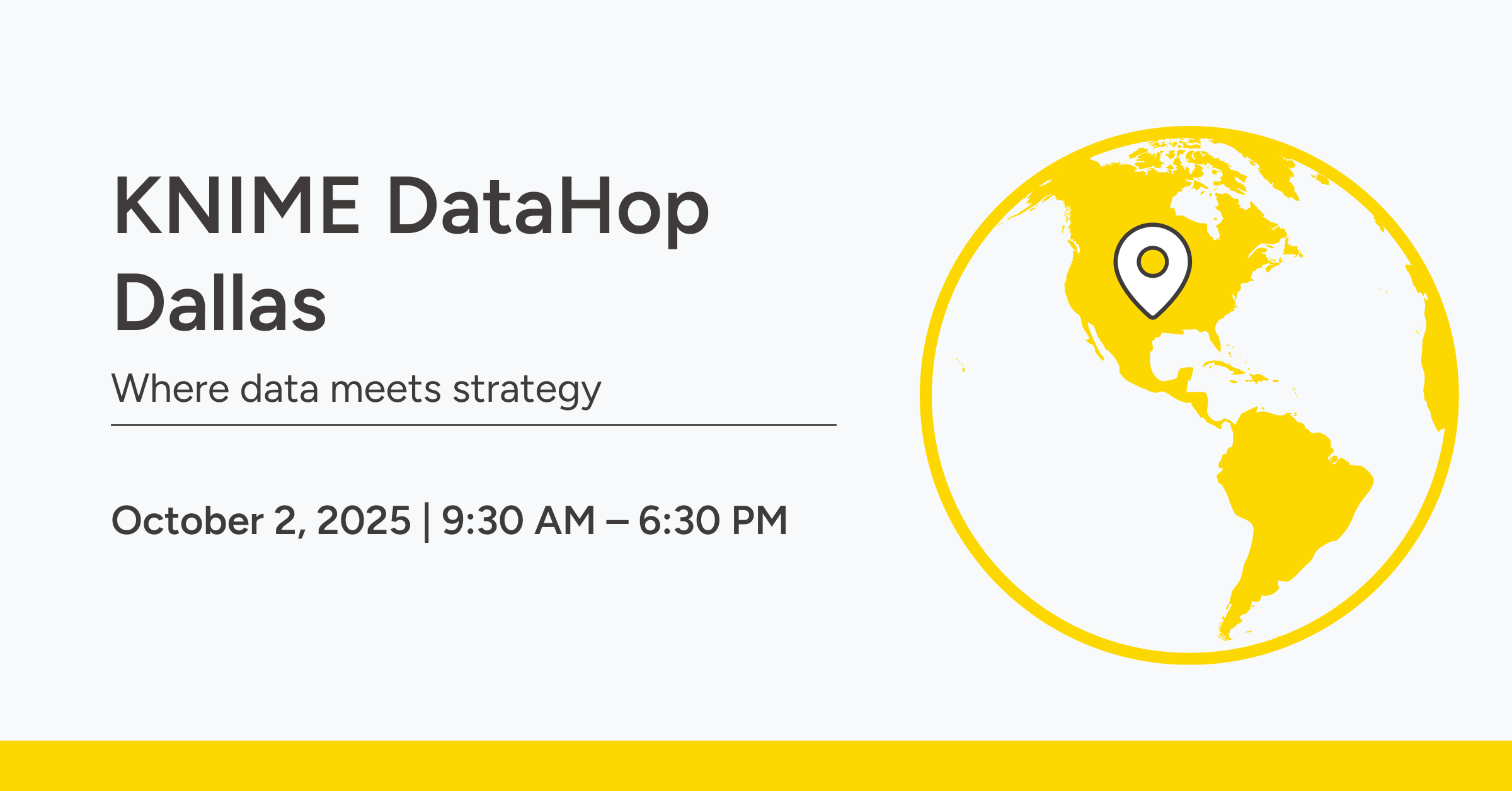 KNIME DataHop Dallas

Where data meets strategy

October 2, 2025 | 9:30 AM – 6:30 PM